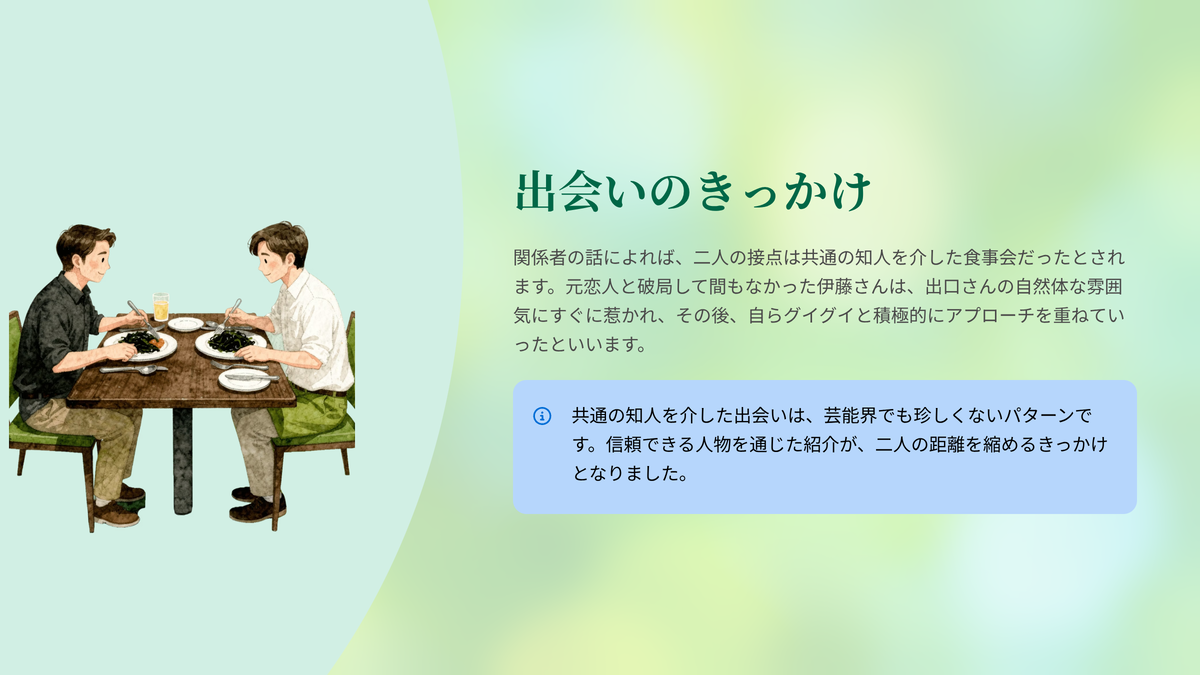 出会いのきっかけ

関係者の話によれば、二人の接点は共通の知人を介した食事会だったとされます。元恋人と破局して間もなかった伊藤さんは、出口さんの自然体な雰囲気にすぐに惹かれ、その後、自らグイグイと積極的にアプローチを重ねていったといいます。

共通の知人を介した出会いは、芸能界でも珍しくないパターンです。信頼できる人物を通じた紹介が、二人の距離を縮めるきっかけとなりました。